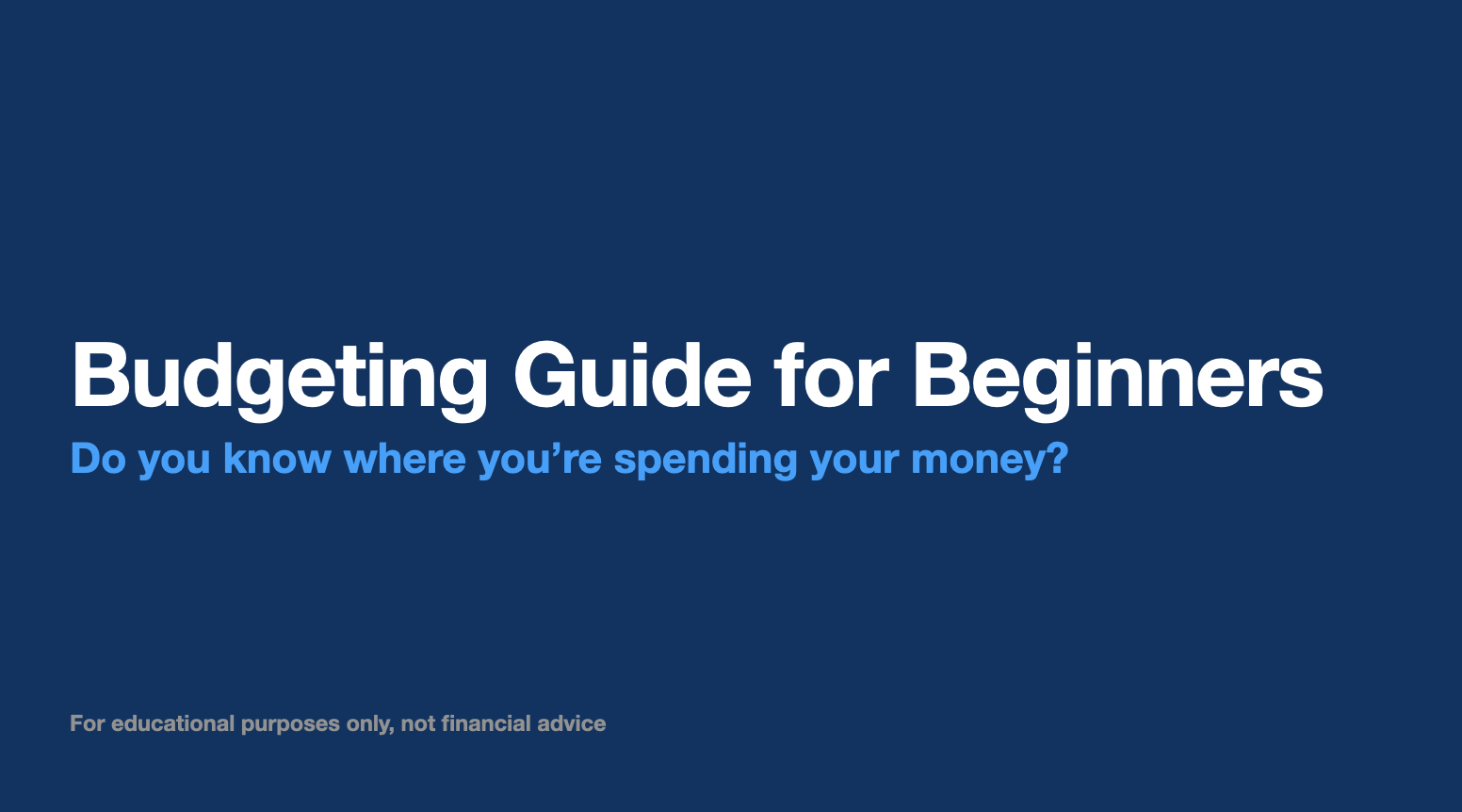 Budgeting Guide for Beginners
Do you know where you’re spending your money?

For educational purposes only, not financial advice